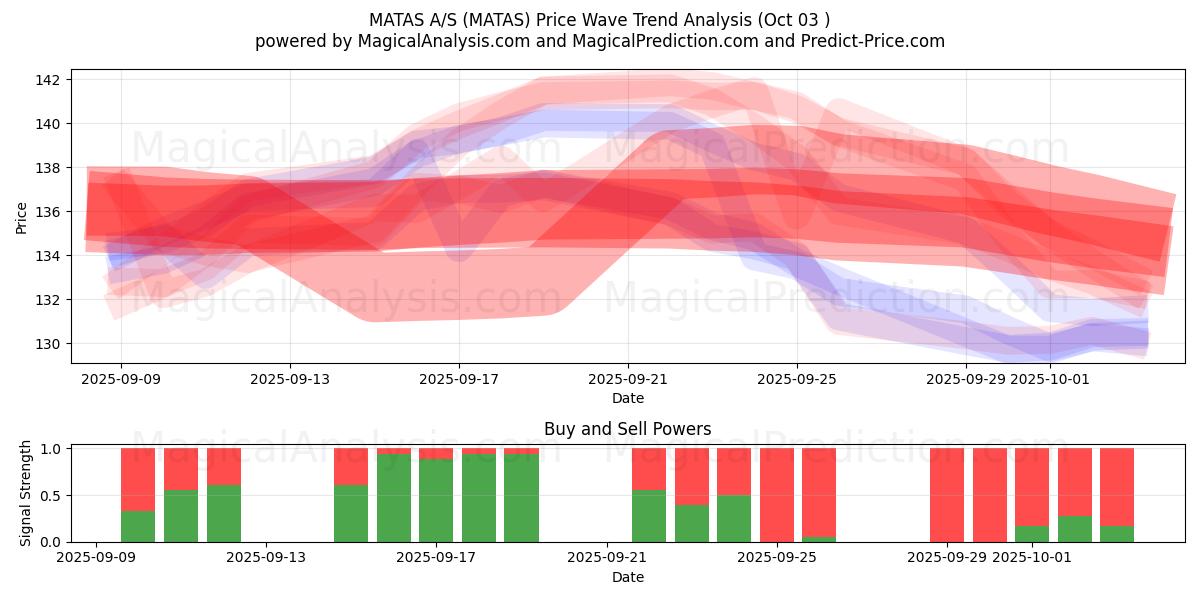 MATAS A/S (MATAS) Price Wave Trend Analysis (Oct 03 )
powered by MagicalAnalysis.com and MagicalPrediction.com and Predict-Price.com

MagicalAnalysis.com MagicalPrediction.com
MagicalAnalysis.com MagicalPrediction.com

Price
142
140
138
136
134
132
130

2025-09-09 2025-09-13 2025-09-17 2025-09-21 2025-09-25 2025-09-29 2025-10-01
Date

Buy and Sell Powers

MagicalAnalysis.com MagicalPrediction.com

Signal Strength
1.0
0.5
0.0

2025-09-09 2025-09-13 2025-09-17 2025-09-21 2025-09-25 2025-09-29 2025-10-01
Date